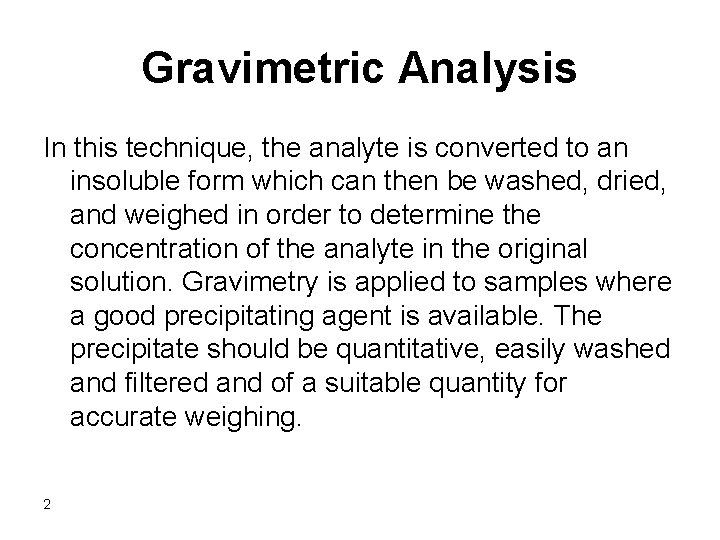 Gravimetric Analysis

In this technique, the analyte is converted to an insoluble form which can then be washed, dried, and weighed in order to determine the concentration of the analyte in the original solution. Gravimetry is applied to samples where a good precipitating agent is available. The precipitate should be quantitative, easily washed and filtered and of a suitable quantity for accurate weighing.

2